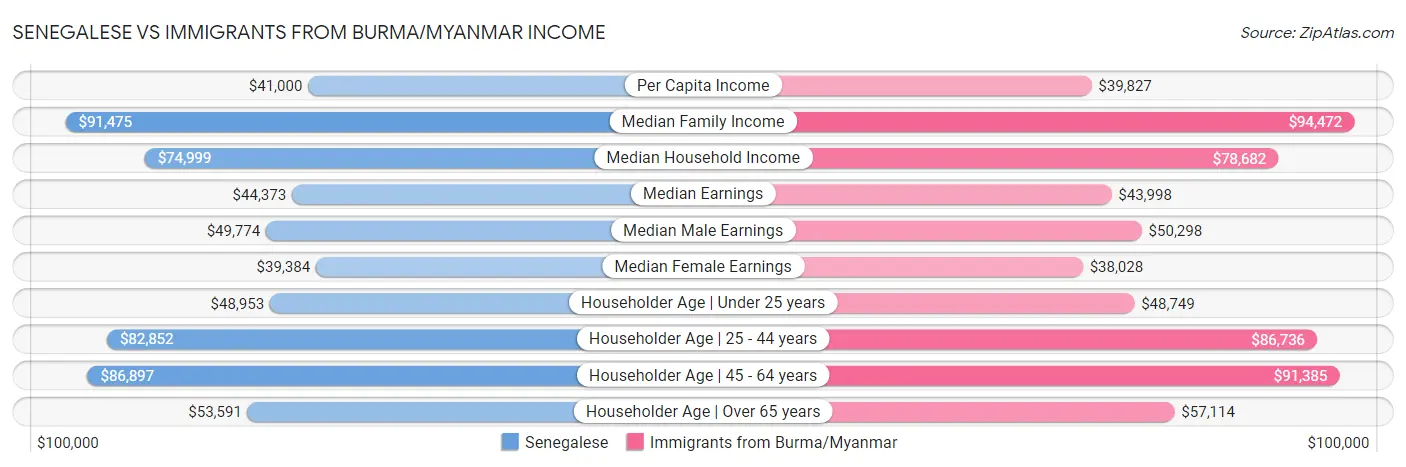 SENEGALESE VS IMMIGRANTS FROM BURMA/MYANMAR INCOME

Source: ZipAtlas.com

$41,000 Per Capita Income $39,827

$91,475 Median Family Income $94,472

$74,999 Median Household Income $78,682

$44,373 Median Earnings $43,998

$49,774 Median Male Earnings $50,298

$39,384 Median Female Earnings $38,028

$48,953 Householder Age | Under 25 years $48,749

$82,852 Householder Age | 25 - 44 years $86,736

$86,897 Householder Age | 45 - 64 years $91,385

$53,591 Householder Age | Over 65 years $57,114

$100,000

Senegalese

Immigrants from Burma/Myanmar

$100,000